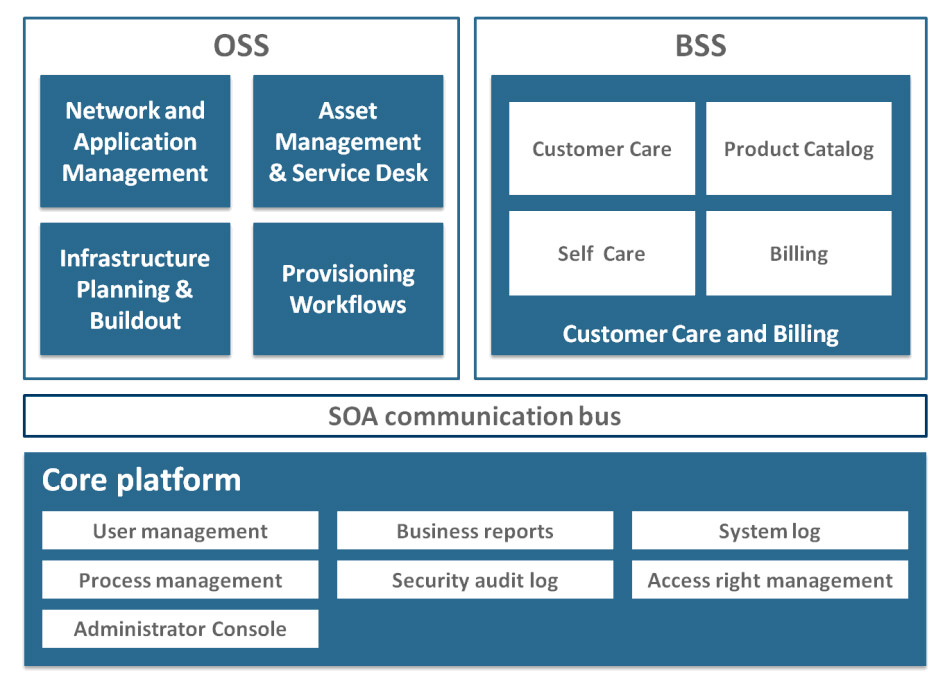 OSS

Network and Application Management

Asset Management & Service Desk

Infrastructure Planning & Buildout

Provisioning Workflows

BSS

Customer Care

Product Catalog

Self Care

Billing

Customer Care and Billing

SOA communication bus

Core platform

User management

Business reports

System log

Process management

Security audit log

Access right management

Administrator Console